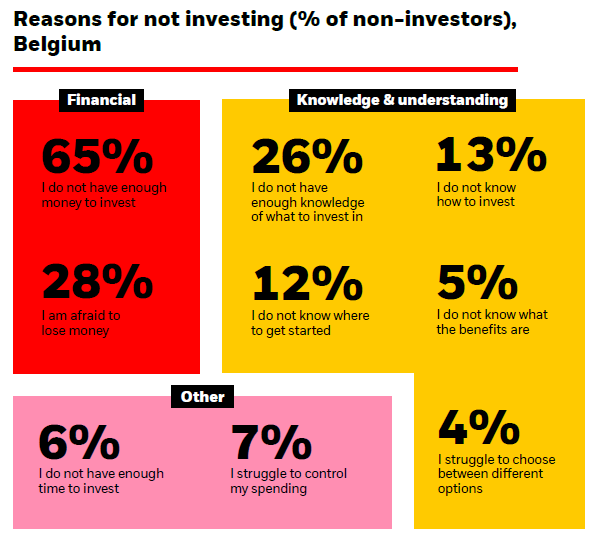 Reasons for not investing (% of non-investors), Belgium

Financial

65%
I do not have enough money to invest

28%
I am afraid to lose money

Knowledge & understanding

26%
I do not have enough knowledge of what to invest in

13%
I do not know how to invest

12%
I do not know where to get started

5%
I do not know what the benefits are

4%
I struggle to choose between different options

Other

6%
I do not have enough time to invest

7%
I struggle to control my spending